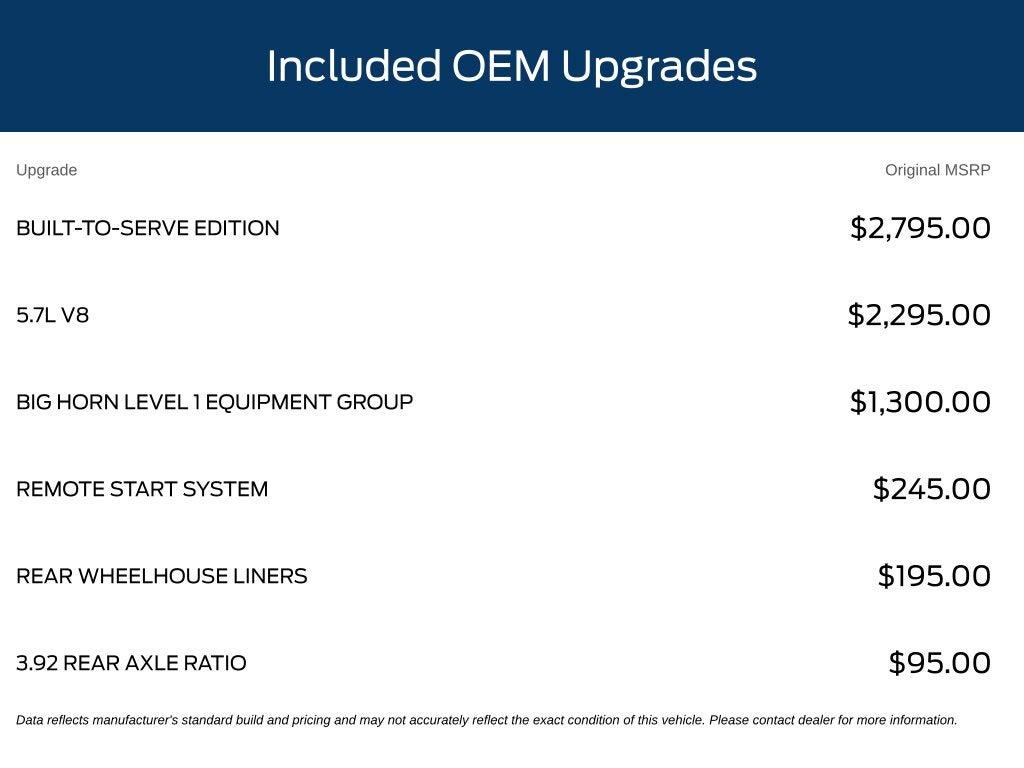 Included OEM Upgrades

| Upgrade | Original MSRP |
|---|---|
| BUILT-TO-SERVE EDITION | \$2,795.00 |
| 5.7L V8 | \$2,295.00 |
| BIG HORN LEVEL 1 EQUIPMENT GROUP | \$1,300.00 |
| REMOTE START SYSTEM | \$245.00 |
| REAR WHEELHOUSE LINERS | \$195.00 |
| 3.92 REAR AXLE RATIO | \$95.00 |

Data reflects manufacturer's standard build and pricing and may not accurately reflect the exact condition of this vehicle. Please contact dealer for more information.